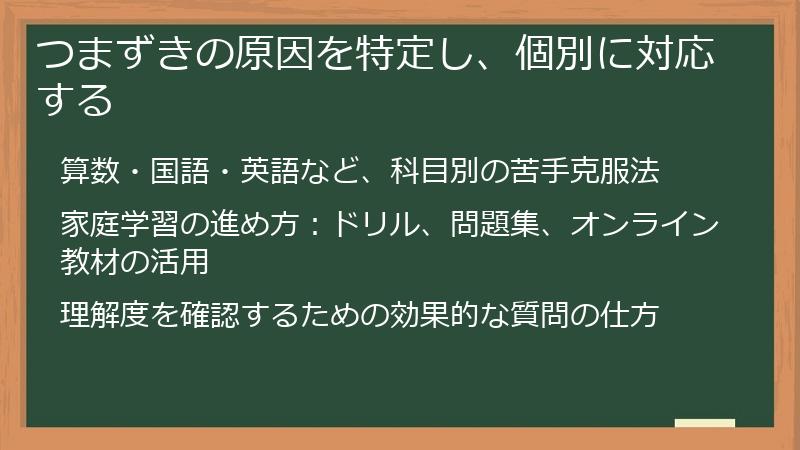 つまずきの原因を特定し、個別に対応する

算数・国語・英語など、科目別の苦手克服法

家庭学習の進め方：ドリル、問題集、オンライン教材の活用

理解度を確認するための効果的な質問の仕方